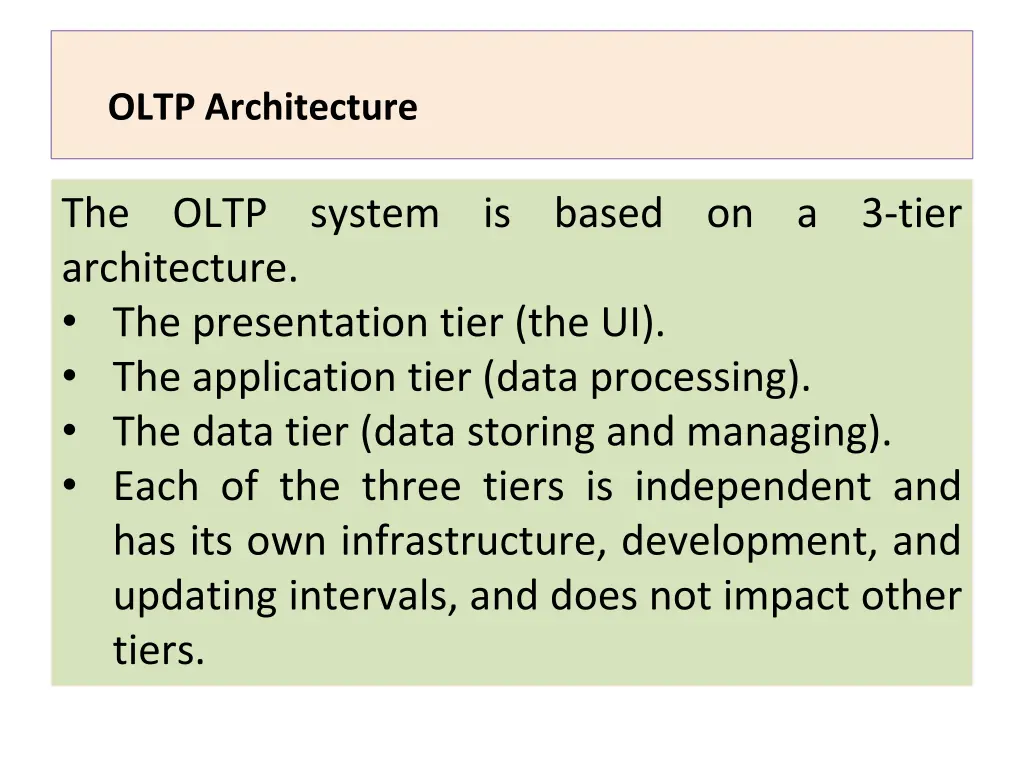 OLTP Architecture

The OLTP system is based on a 3-tier architecture.
• The presentation tier (the UI).
• The application tier (data processing).
• The data tier (data storing and managing).
• Each of the three tiers is independent and has its own infrastructure, development, and updating intervals, and does not impact other tiers.